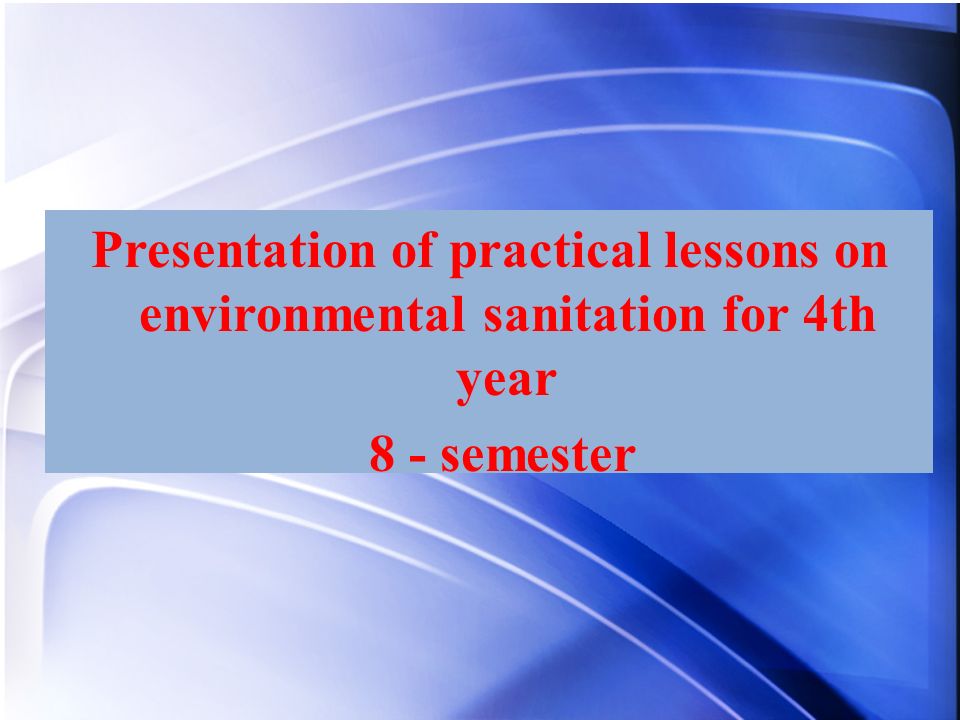 Presentation of practical lessons on environmental sanitation for 4th year

8 - semester